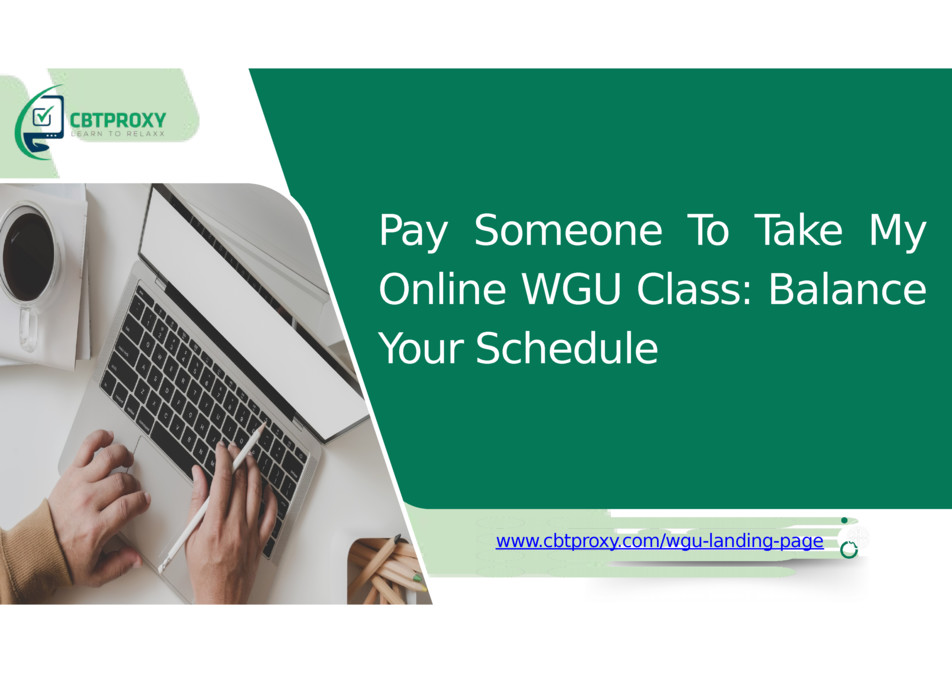 CBTPROXY
LEARN TO RELAXX

Pay Someone To Take My Online WGU Class: Balance Your Schedule

www.cbtproxy.com/wgu-landing-page